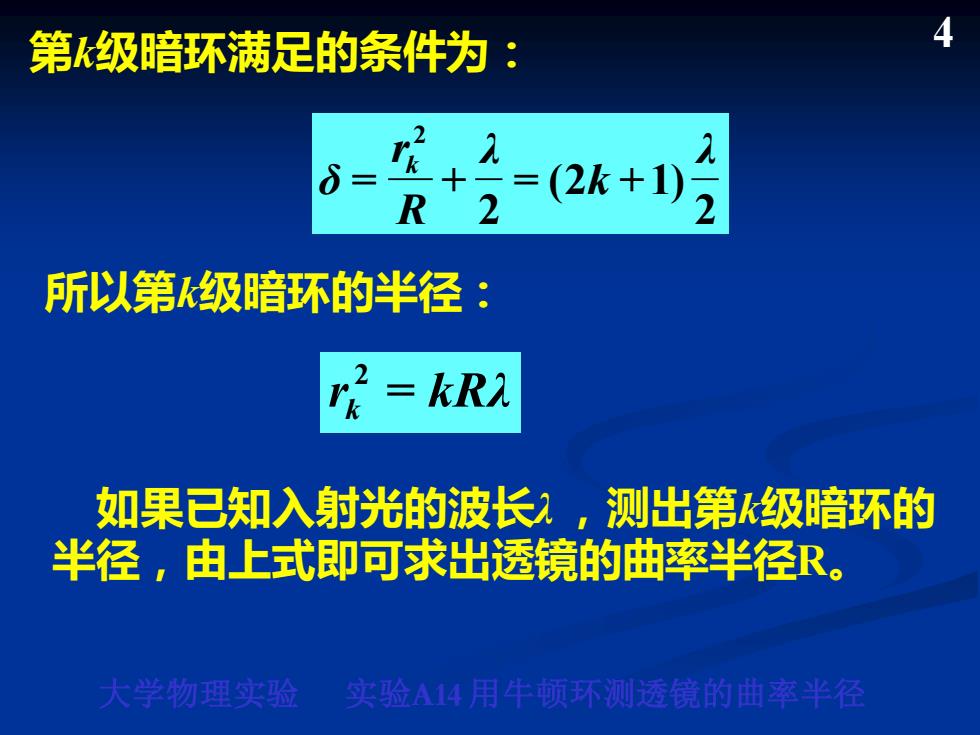 4

第$k$级暗环满足的条件为：

$\delta = \frac{r_k^2}{R} + \frac{\lambda}{2} = (2k+1)\frac{\lambda}{2}$

所以第$k$级暗环的半径：

$r_k^2 = kR\lambda$

如果已知入射光的波长$\lambda$，测出第$k$级暗环的半径，由上式即可求出透镜的曲率半径R。

大学物理实验　实验A14 用牛顿环测透镜的曲率半径